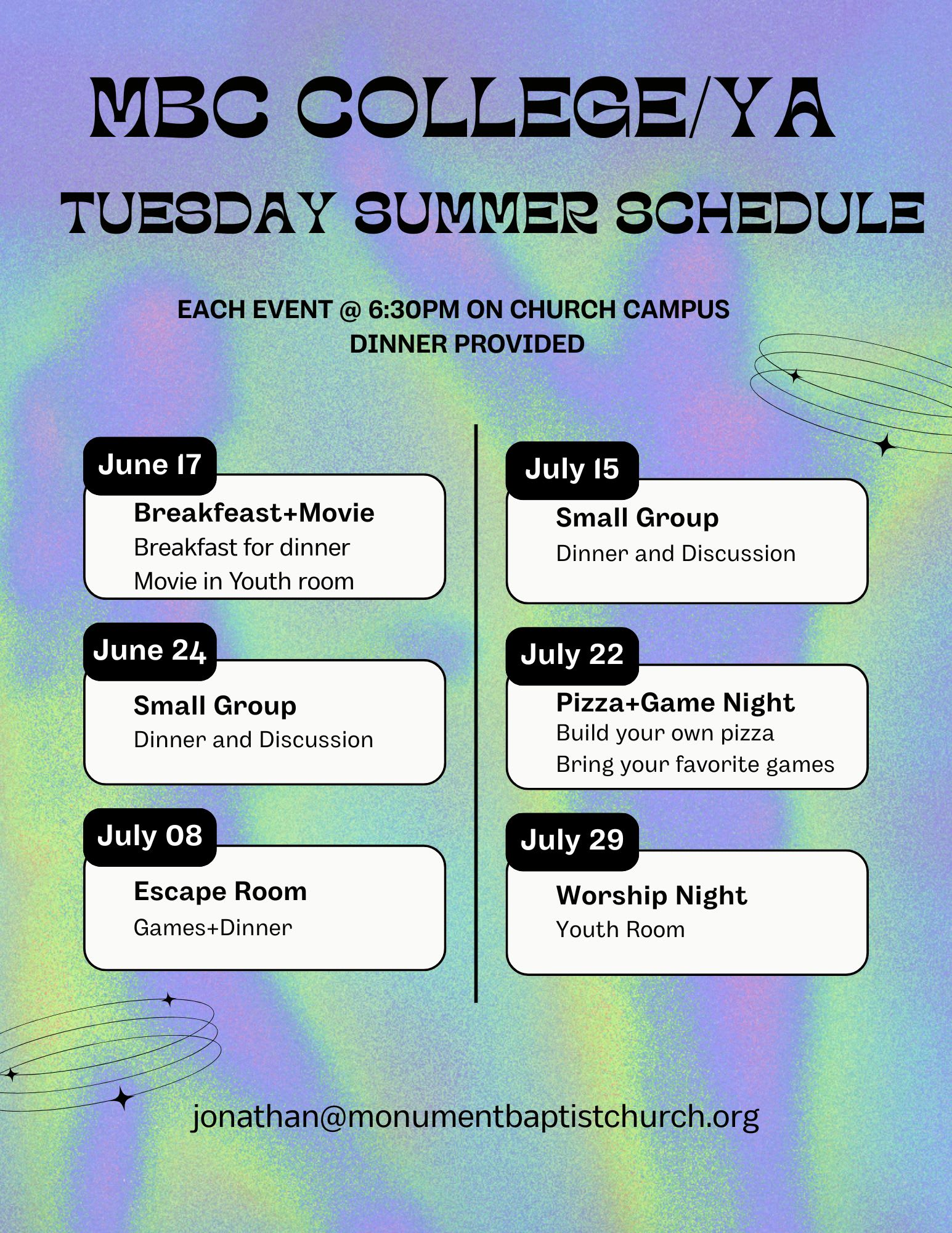 MBC COLLEGE/YA
TUESDAY SUMMER SCHEDULE

EACH EVENT @ 6:30PM ON CHURCH CAMPUS
DINNER PROVIDED

June 17
Breakfeast+Movie
Breakfast for dinner
Movie in Youth room

June 24
Small Group
Dinner and Discussion

July 08
Escape Room
Games+Dinner

July 15
Small Group
Dinner and Discussion

July 22
Pizza+Game Night
Build your own pizza
Bring your favorite games

July 29
Worship Night
Youth Room

jonathan@monumentbaptistchurch.org